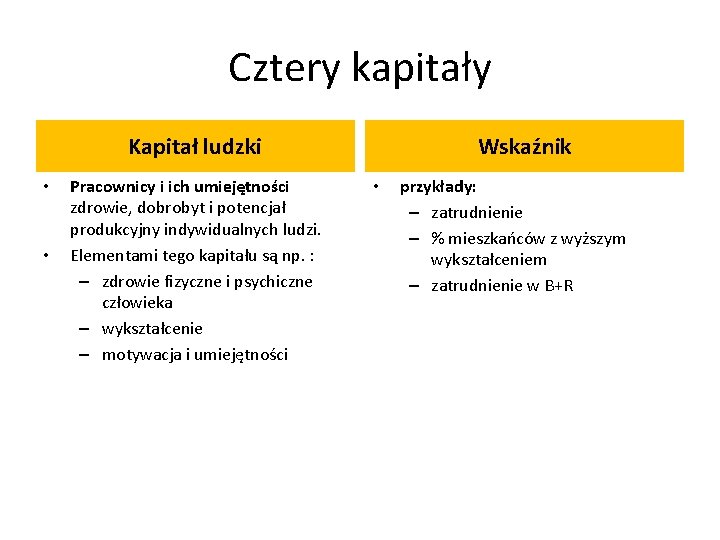 Cztery kapitały

Kapitał ludzki

• Pracownicy i ich umiejętności zdrowie, dobrobyt i potencjał produkcyjny indywidualnych ludzi.
• Elementami tego kapitału są np. :
– zdrowie fizyczne i psychiczne człowieka
– wykształcenie
– motywacja i umiejętności

Wskaźnik

• przykłady:
– zatrudnienie
– % mieszkańców z wyższym wykształceniem
– zatrudnienie w B+R